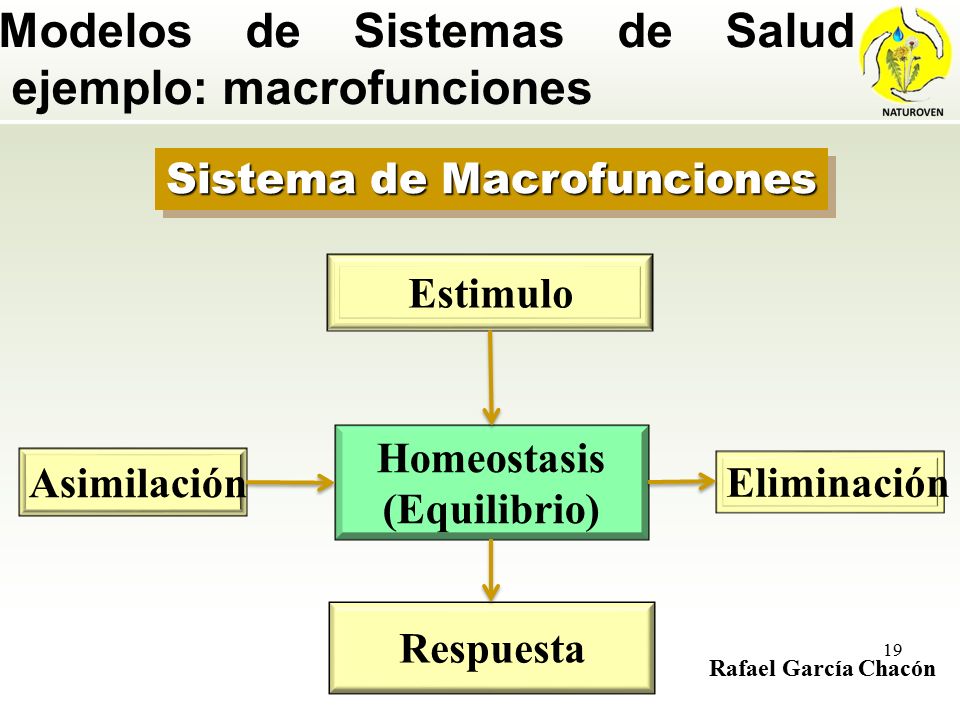 Modelos de Sistemas de Salud ejemplo: macrofunciones

NATUROVEN

Sistema de Macrofunciones

Estimulo

Asimilación

Homeostasis (Equilibrio)

Eliminación

Respuesta

19

Rafael García Chacón